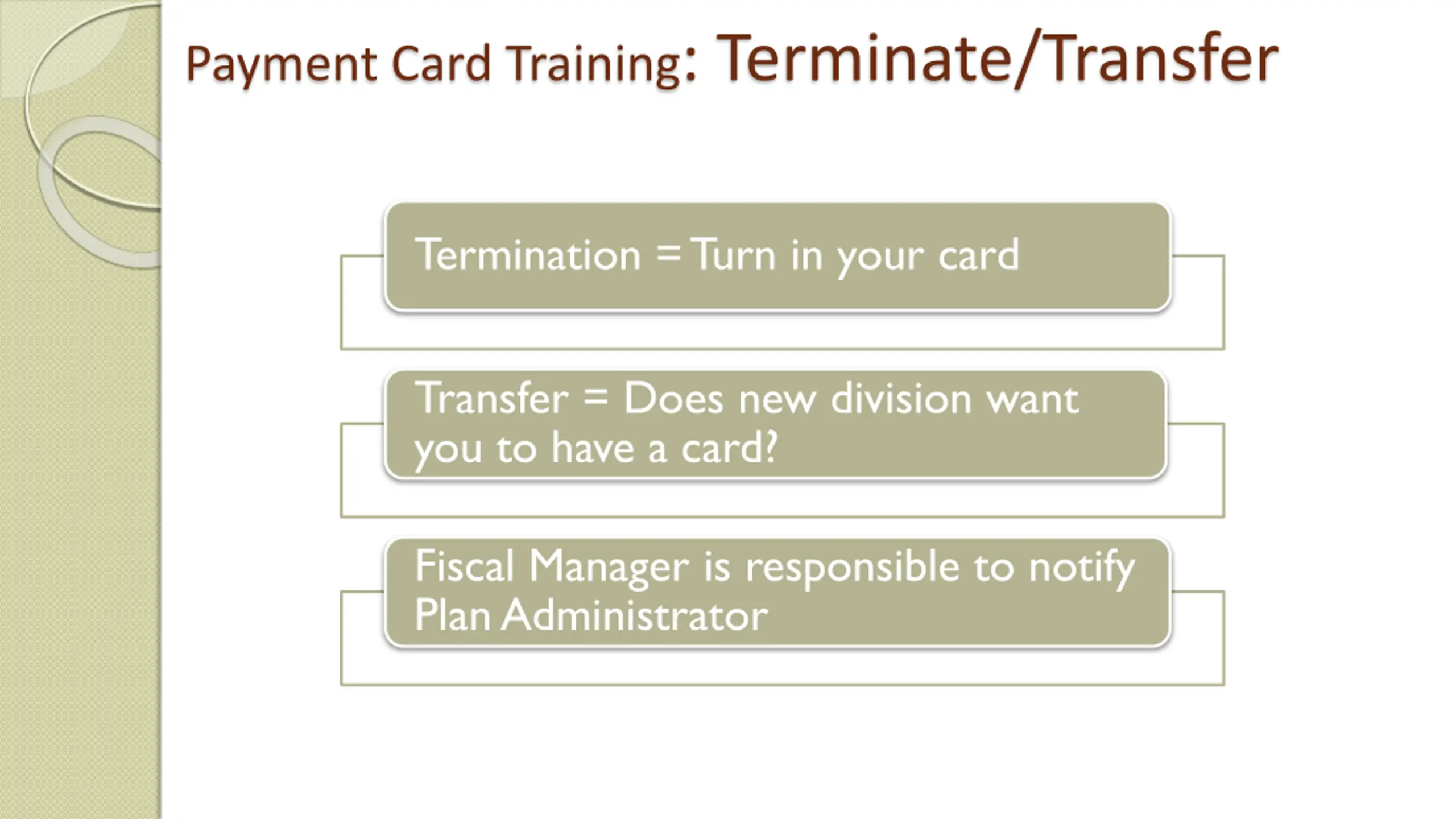 Payment Card Training: Terminate/Transfer

Termination = Turn in your card

Transfer = Does new division want you to have a card?

Fiscal Manager is responsible to notify Plan Administrator